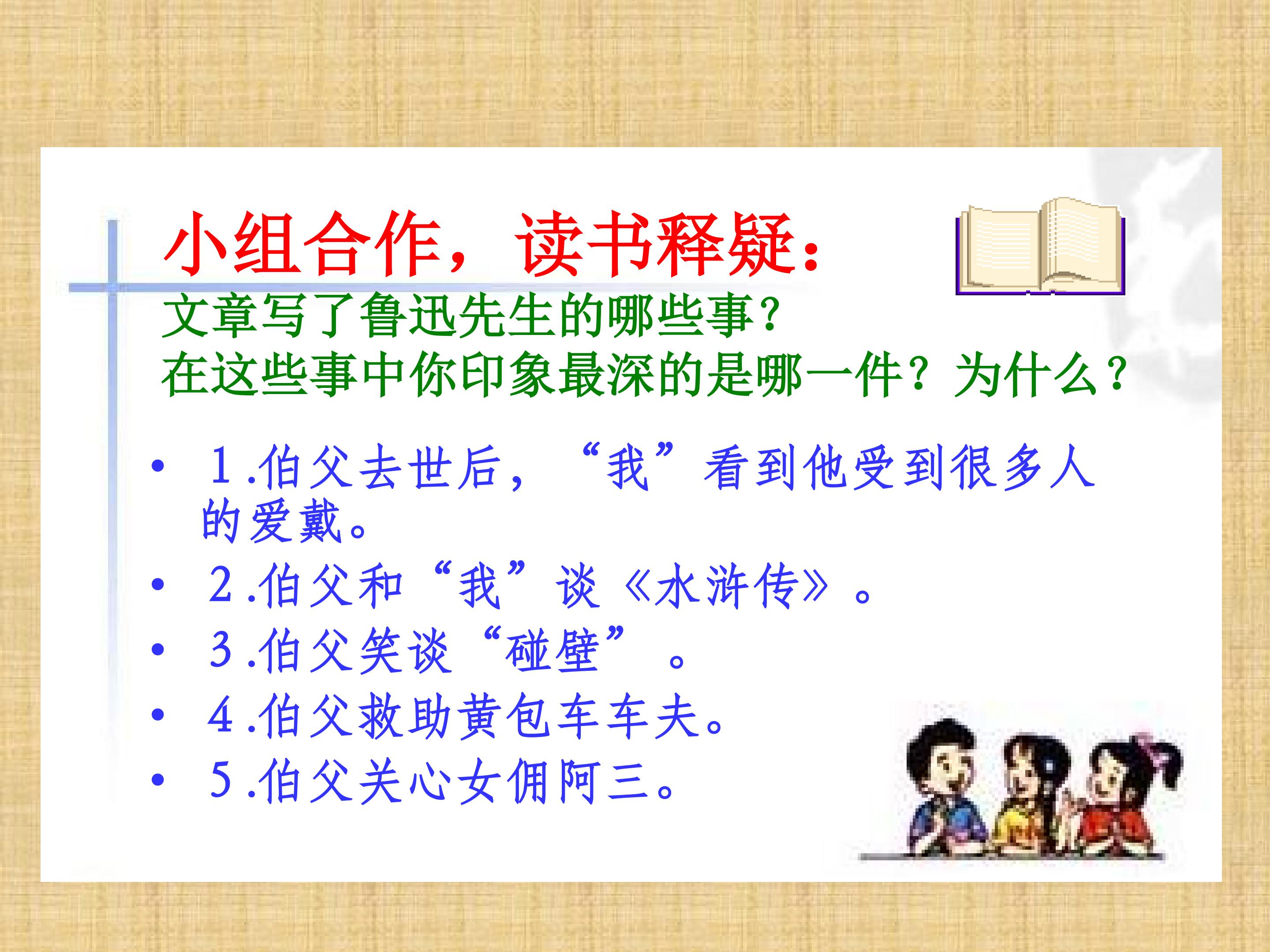 小组合作，读书释疑：

文章写了鲁迅先生的哪些事？
在这些事中你印象最深的是哪一件？为什么？

• 1.伯父去世后，“我”看到他受到很多人的爱戴。
• 2.伯父和“我”谈《水浒传》。
• 3.伯父笑谈“碰壁”。
• 4.伯父救助黄包车车夫。
• 5.伯父关心女佣阿三。